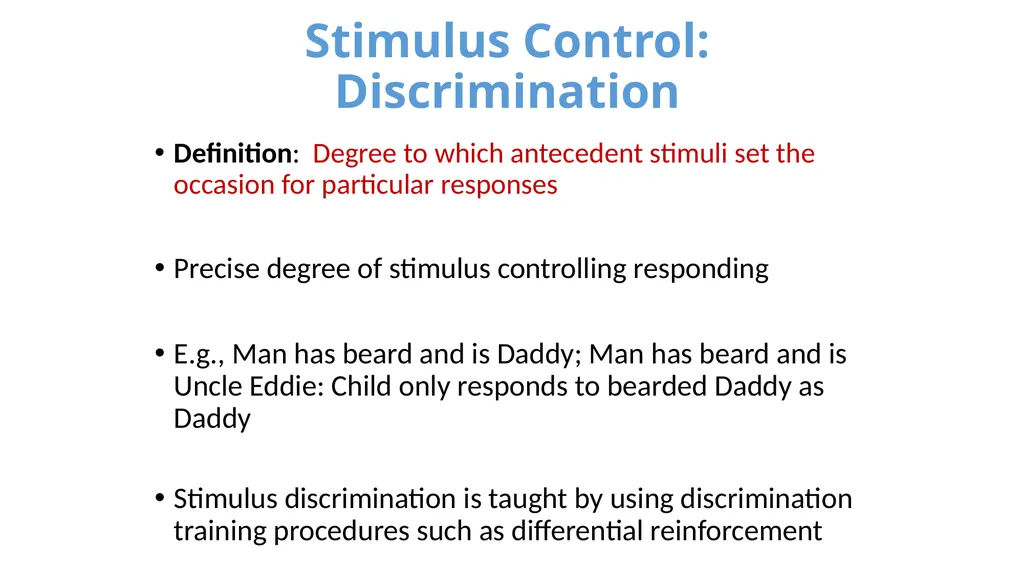 Stimulus Control: Discrimination

• Definition: Degree to which antecedent stimuli set the occasion for particular responses

• Precise degree of stimulus controlling responding

• E.g., Man has beard and is Daddy; Man has beard and is Uncle Eddie: Child only responds to bearded Daddy as Daddy

• Stimulus discrimination is taught by using discrimination training procedures such as differential reinforcement